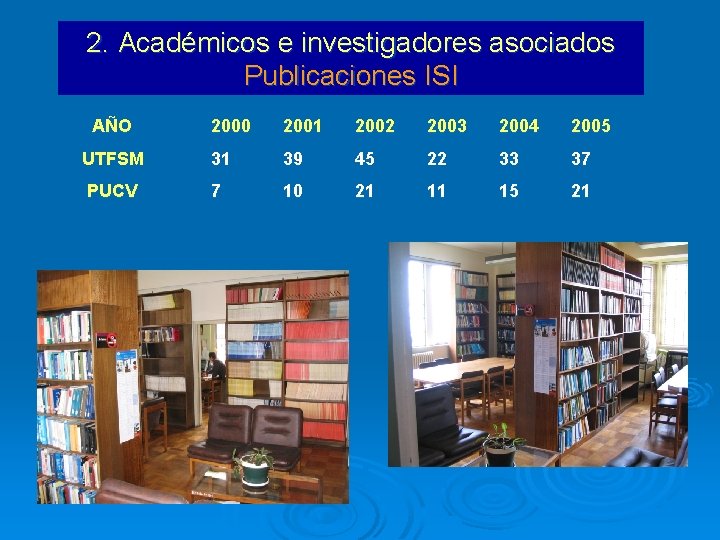 2. Académicos e investigadores asociados
Publicaciones ISI

| AÑO | 2000 | 2001 | 2002 | 2003 | 2004 | 2005 |
|---|---|---|---|---|---|---|
| UTFSM | 31 | 39 | 45 | 22 | 33 | 37 |
| PUCV | 7 | 10 | 21 | 11 | 15 | 21 |